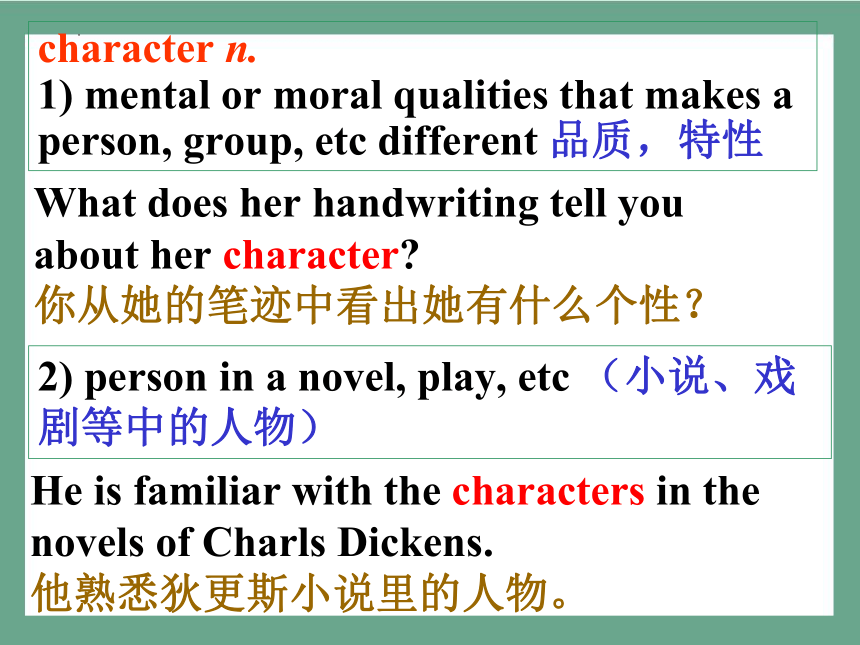 character n.
1) mental or moral qualities that makes a person, group, etc different 品质，特性

What does her handwriting tell you about her character?
你从她的笔迹中看出她有什么个性?

2) person in a novel, play, etc （小说、戏剧等中的人物）

He is familiar with the characters in the novels of Charls Dickens.
他熟悉狄更斯小说里的人物。